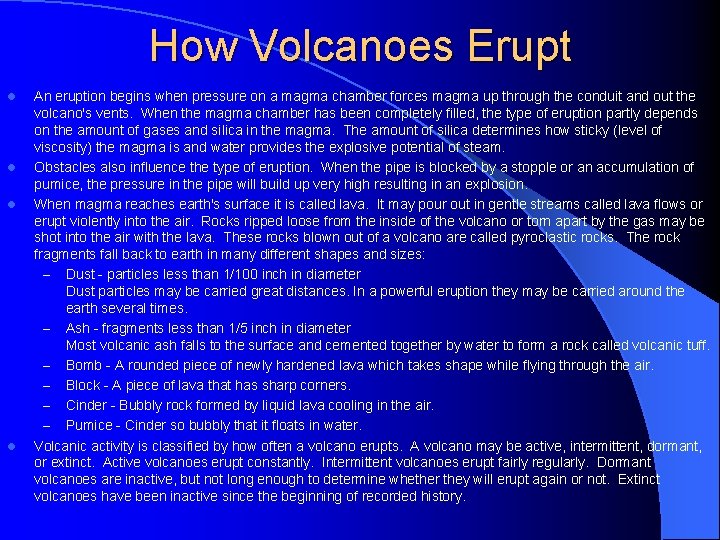 How Volcanoes Erupt

- An eruption begins when pressure on a magma chamber forces magma up through the conduit and out the volcano's vents. When the magma chamber has been completely filled, the type of eruption partly depends on the amount of gases and silica in the magma. The amount of silica determines how sticky (level of viscosity) the magma is and water provides the explosive potential of steam.
- Obstacles also influence the type of eruption. When the pipe is blocked by a stopple or an accumulation of pumice, the pressure in the pipe will build up very high resulting in an explosion.
- When magma reaches earth's surface it is called lava. It may pour out in gentle streams called lava flows or erupt violently into the air. Rocks ripped loose from the inside of the volcano or torn apart by the gas may be shot into the air with the lava. These rocks blown out of a volcano are called pyroclastic rocks. The rock fragments fall back to earth in many different shapes and sizes:
  – Dust - particles less than 1/100 inch in diameter
  Dust particles may be carried great distances. In a powerful eruption they may be carried around the earth several times.
  – Ash - fragments less than 1/5 inch in diameter
  Most volcanic ash falls to the surface and cemented together by water to form a rock called volcanic tuff.
  – Bomb - A rounded piece of newly hardened lava which takes shape while flying through the air.
  – Block - A piece of lava that has sharp corners.
  – Cinder - Bubbly rock formed by liquid lava cooling in the air.
  – Pumice - Cinder so bubbly that it floats in water.
- Volcanic activity is classified by how often a volcano erupts. A volcano may be active, intermittent, dormant, or extinct. Active volcanoes erupt constantly. Intermittent volcanoes erupt fairly regularly. Dormant volcanoes are inactive, but not long enough to determine whether they will erupt again or not. Extinct volcanoes have been inactive since the beginning of recorded history.